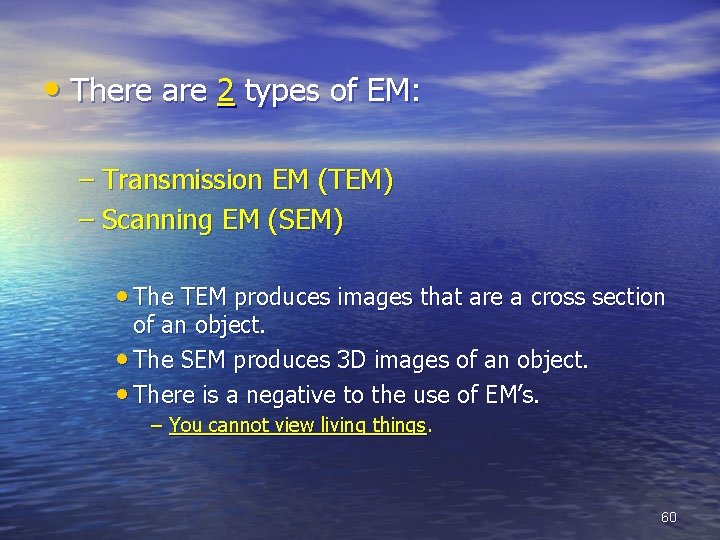 • There are 2 types of EM:

– Transmission EM (TEM)
– Scanning EM (SEM)

• The TEM produces images that are a cross section of an object.
• The SEM produces 3D images of an object.
• There is a negative to the use of EM's.
– You cannot view living things.

60